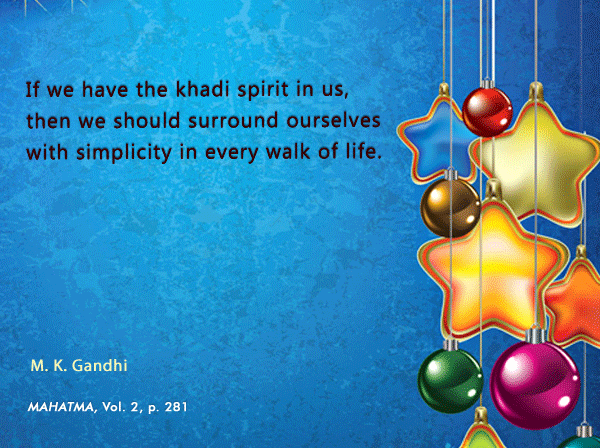 If we have the khadi spirit in us, then we should surround ourselves with simplicity in every walk of life.

M. K. Gandhi

MAHATMA, Vol. 2, p. 281